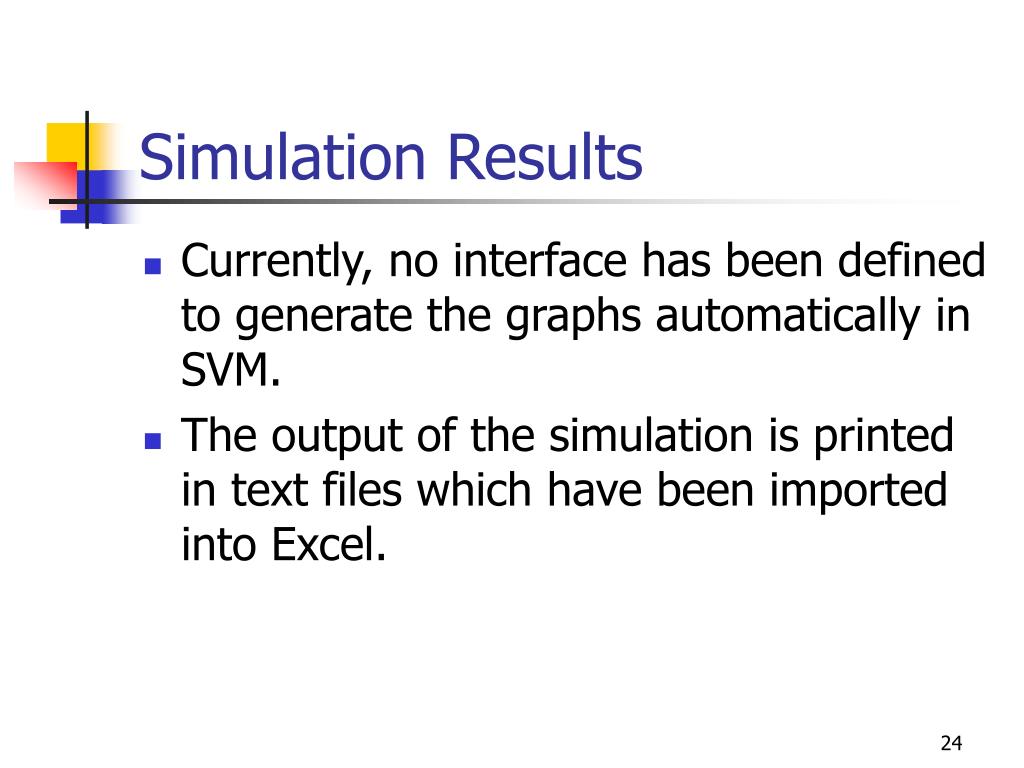 Simulation Results

- Currently, no interface has been defined to generate the graphs automatically in SVM.
- The output of the simulation is printed in text files which have been imported into Excel.

24